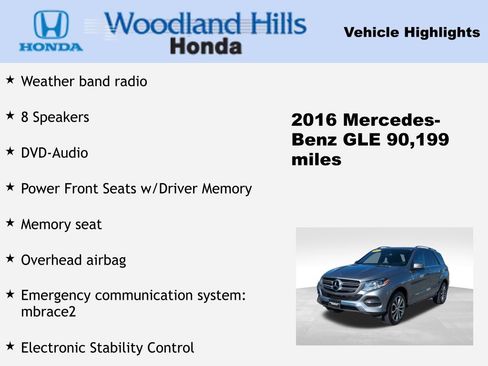 HONDA

Woodland Hills Honda

Vehicle Highlights

★ Weather band radio

★ 8 Speakers

★ DVD-Audio

★ Power Front Seats w/Driver Memory

★ Memory seat

★ Overhead airbag

★ Emergency communication system: mbrace2

★ Electronic Stability Control

2016 Mercedes-Benz GLE 90,199 miles